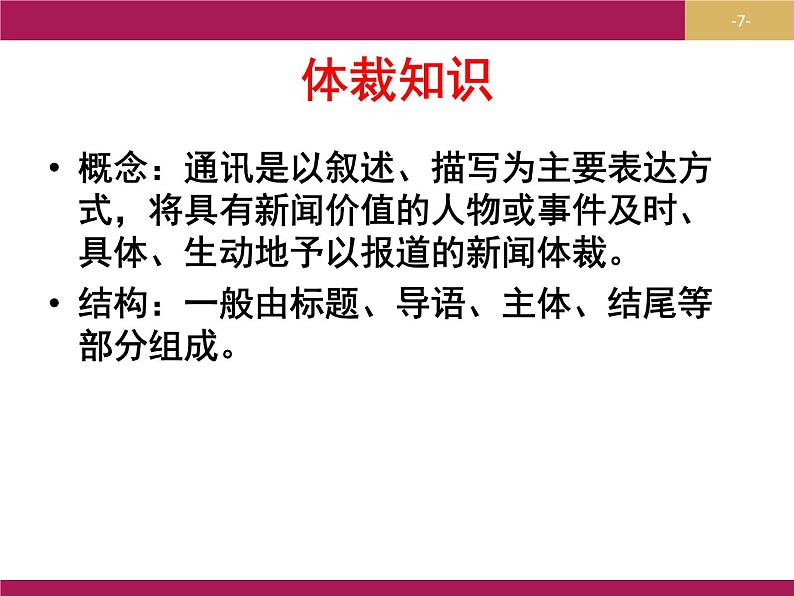 -7-

体裁知识

• 概念：通讯是以叙述、描写为主要表达方式，将具有新闻价值的人物或事件及时、具体、生动地予以报道的新闻体裁。

• 结构：一般由标题、导语、主体、结尾等部分组成。